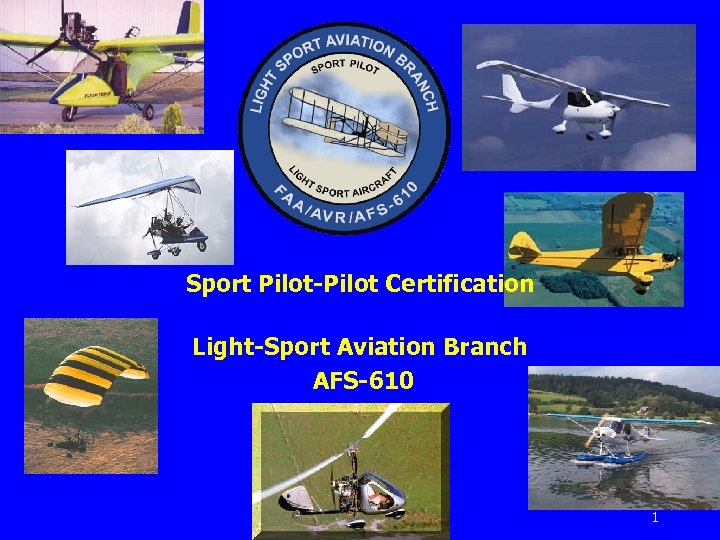 LIGHT SPORT AVIATION BRANCH
SPORT PILOT
LIGHT SPORT AIRCRAFT
FAA/AVR/AFS-610

Sport Pilot-Pilot Certification

Light-Sport Aviation Branch
AFS-610

1